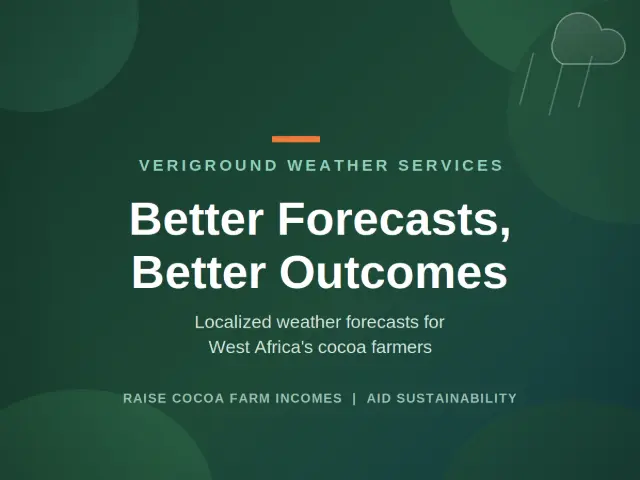 VERIGROUND WEATHER SERVICES

Better Forecasts, Better Outcomes

Localized weather forecasts for West Africa's cocoa farmers

RAISE COCOA FARM INCOMES | AID SUSTAINABILITY